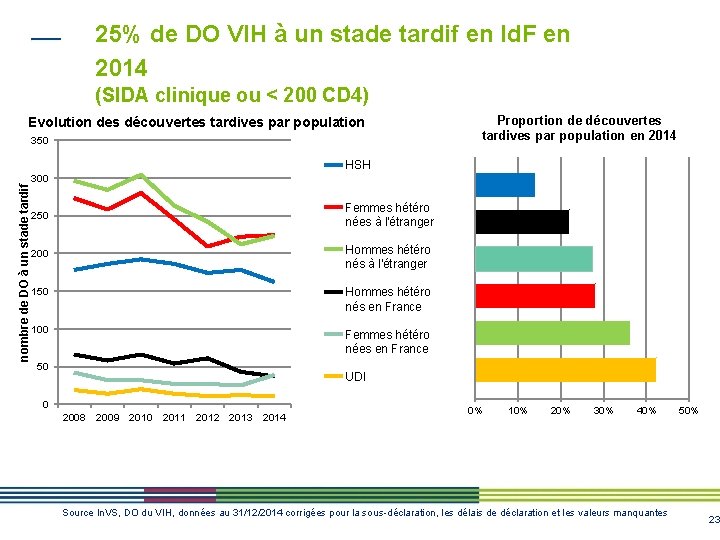 25% de DO VIH à un stade tardif en IdF en 2014
(SIDA clinique ou < 200 CD4)

Evolution des découvertes tardives par population

nombre de DO à un stade tardif

350
300
250
200
150
100
50
0

2008 2009 2010 2011 2012 2013 2014

HSH
Femmes hétéro nées à l'étranger
Hommes hétéro nés à l'étranger
Hommes hétéro nés en France
Femmes hétéro nées en France
UDI

Proportion de découvertes tardives par population en 2014

0% 10% 20% 30% 40% 50%

Source InVS, DO du VIH, données au 31/12/2014 corrigées pour la sous-déclaration, les délais de déclaration et les valeurs manquantes

23